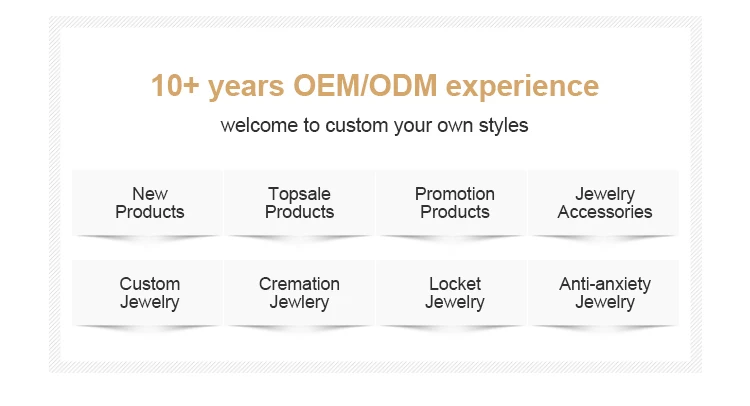 10+ years OEM/ODM experience

welcome to custom your own styles

New Products

Topsale Products

Promotion Products

Jewelry Accessories

Custom Jewelry

Cremation Jewlery

Locket Jewelry

Anti-anxiety Jewelry